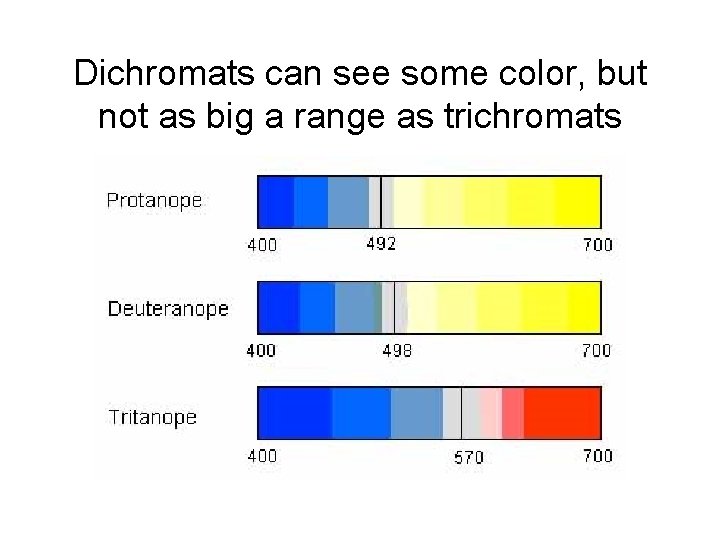 Dichromats can see some color, but not as big a range as trichromats

Protanope
400
492
700

Deuteranope
400
498
700

Tritanope
400
570
700